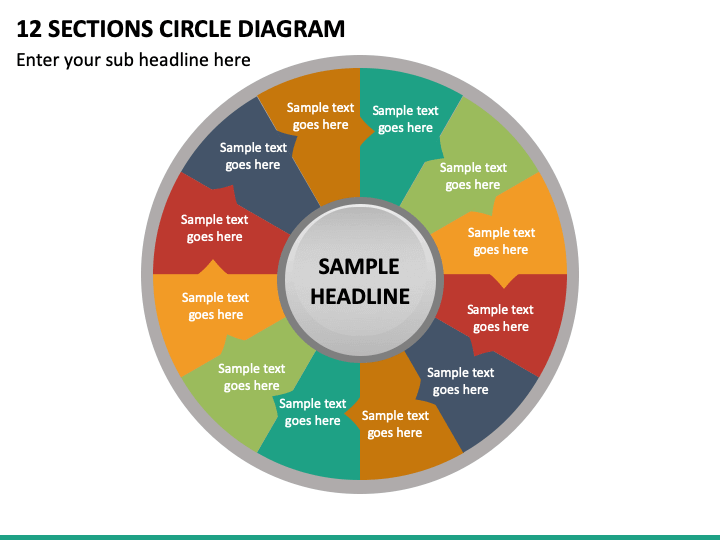 12 SECTIONS CIRCLE DIAGRAM

Enter your sub headline here

Sample text goes here

Sample text goes here

Sample text goes here

Sample text goes here

Sample text goes here

Sample text goes here

Sample text goes here

Sample text goes here

Sample text goes here

Sample text goes here

Sample text goes here

Sample text goes here

SAMPLE HEADLINE